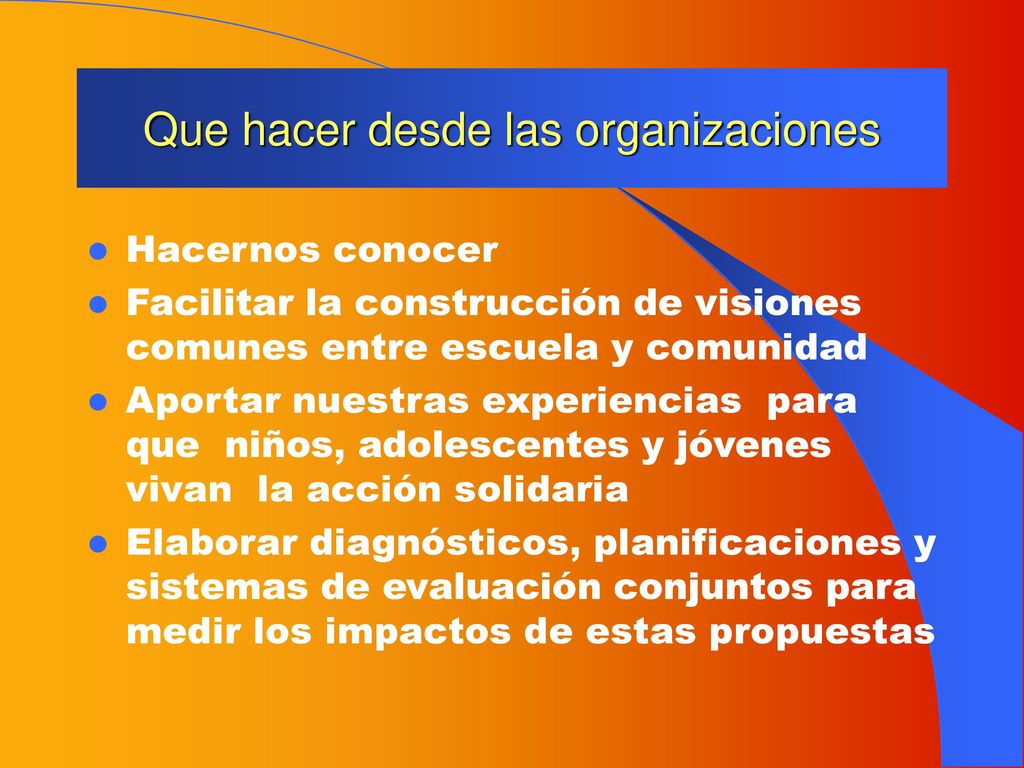 Que hacer desde las organizaciones

- Hacernos conocer
- Facilitar la construcción de visiones comunes entre escuela y comunidad
- Aportar nuestras experiencias para que niños, adolescentes y jóvenes vivan la acción solidaria
- Elaborar diagnósticos, planificaciones y sistemas de evaluación conjuntos para medir los impactos de estas propuestas